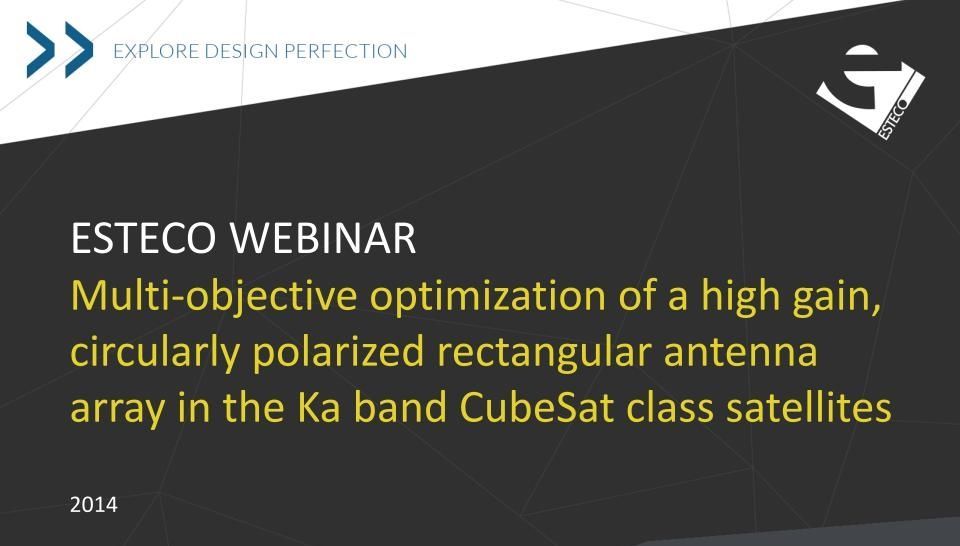 EXPLORE DESIGN PERFECTION

ESTECO

ESTECO WEBINAR
Multi-objective optimization of a high gain, circularly polarized rectangular antenna array in the Ka band CubeSat class satellites

2014